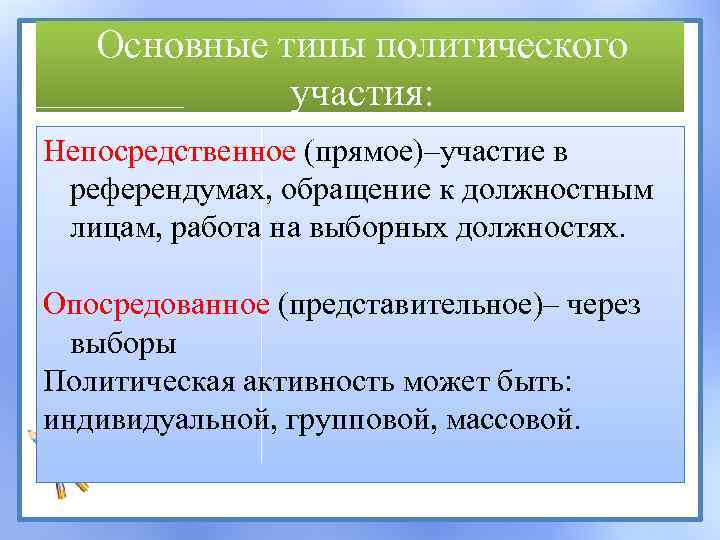 Основные типы политического участия:

Непосредственное (прямое)–участие в референдумах, обращение к должностным лицам, работа на выборных должностях.

Опосредованное (представительное)– через выборы

Политическая активность может быть: индивидуальной, групповой, массовой.